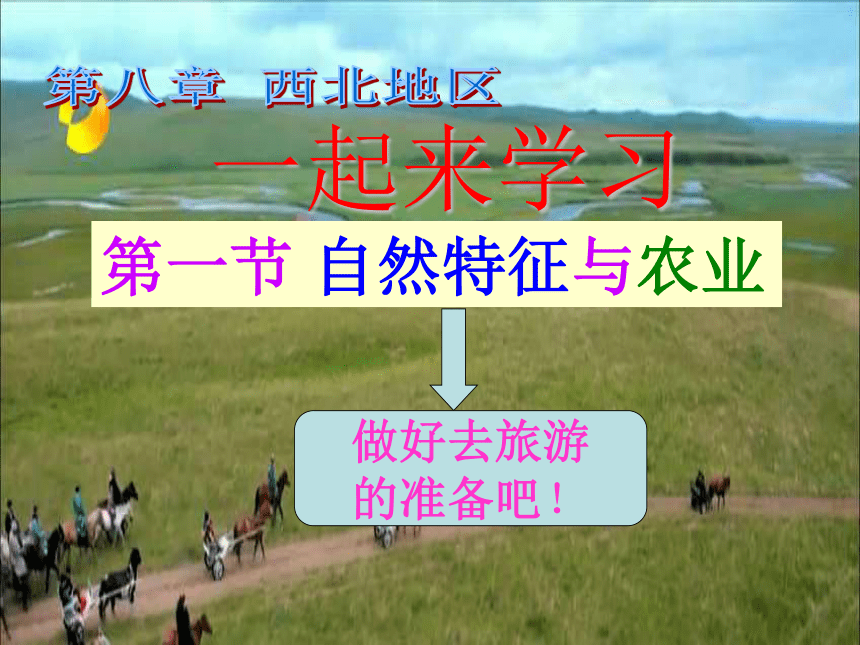 第八章 西北地区

一起来学习

第一节 自然特征与农业

做好去旅游的准备吧！